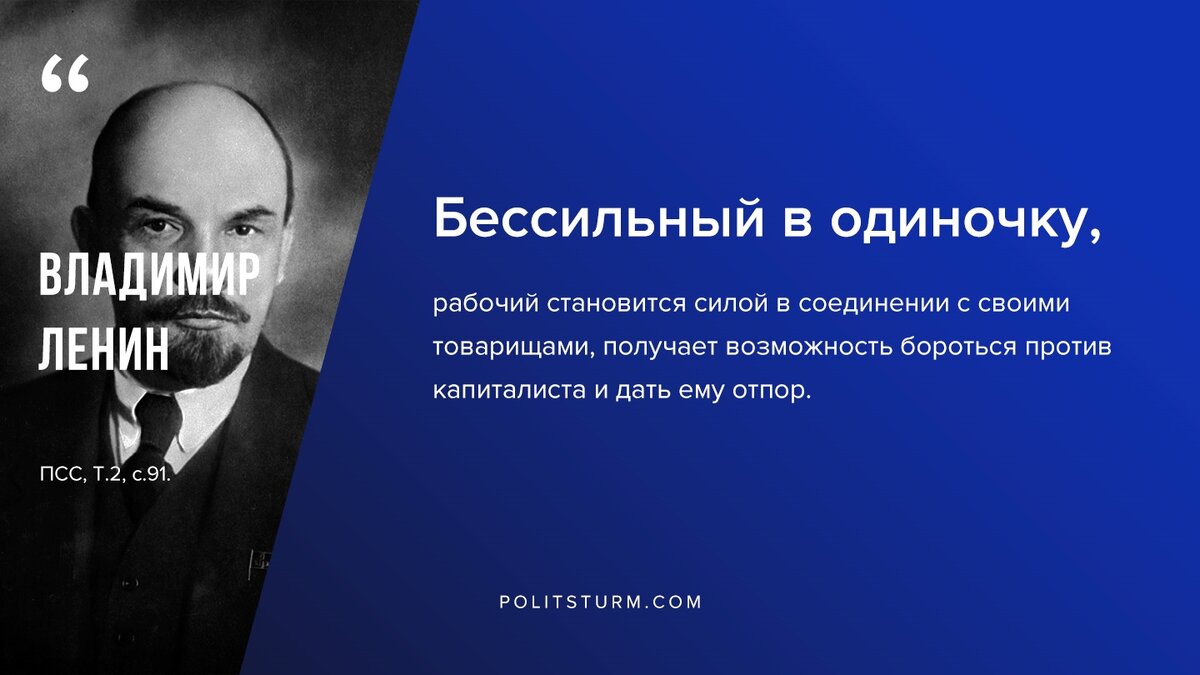 “

ВЛАДИМИР ЛЕНИН

ПСС, Т.2, с.91.

Бессильный в одиночку,

рабочий становится силой в соединении с своими товарищами, получает возможность бороться против капиталиста и дать ему отпор.

POLITSTURM.COM